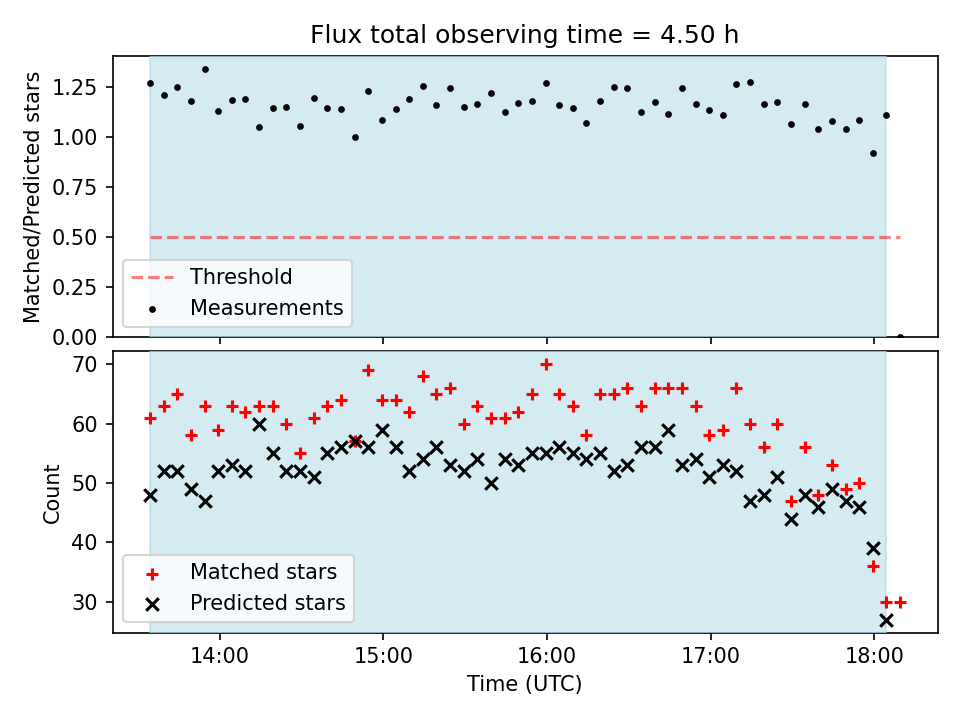 Flux total observing time = 4.50 h

Matched/Predicted stars

1.25
1.00
0.75
0.50
0.25
0.00

Threshold
Measurements

Count

70
60
50
40
30

Matched stars
Predicted stars

14:00
15:00
16:00
17:00
18:00

Time (UTC)